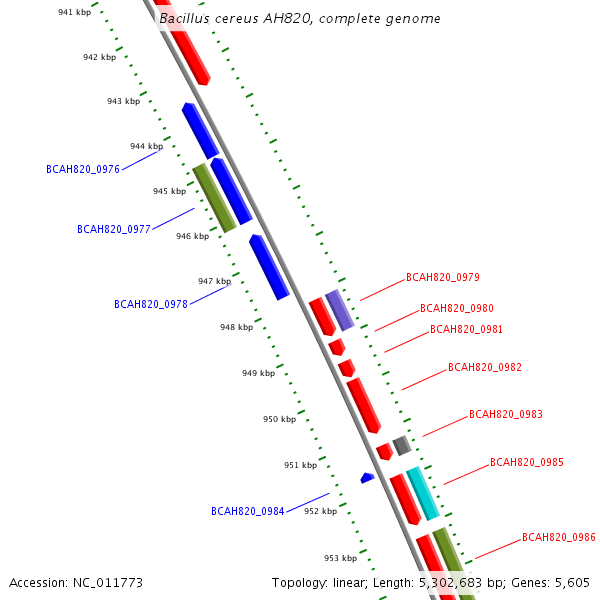 Bacillus cereus AH820, complete genome

941 kbp
942 kbp
943 kbp
944 kbp
BCAH820_0976
945 kbp
BCAH820_0977
946 kbp
947 kbp
BCAH820_0978
948 kbp
949 kbp
950 kbp
951 kbp
BCAH820_0984
952 kbp
953 kbp

BCAH820_0979
BCAH820_0980
BCAH820_0981
BCAH820_0982
BCAH820_0983
BCAH820_0985
BCAH820_0986

Accession: NC_011773
Topology: linear; Length: 5,302,683 bp; Genes: 5,605